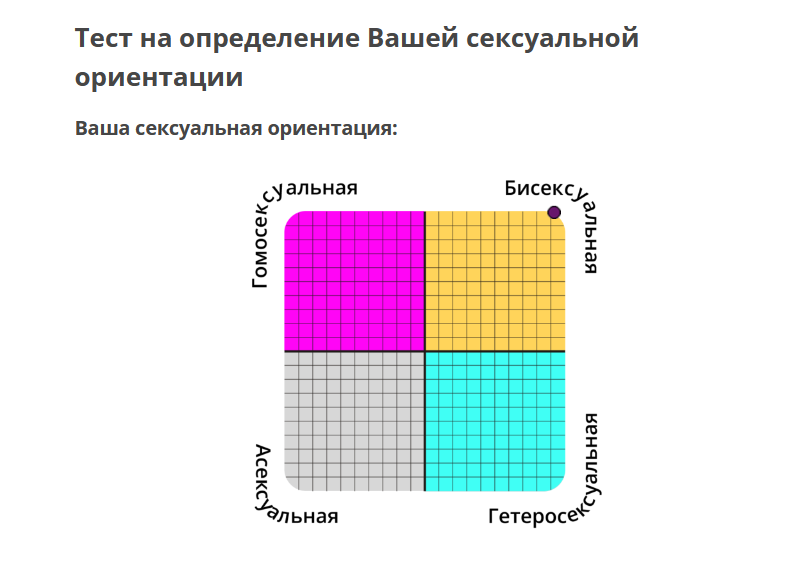 Тест на определение Вашей сексуальной ориентации

Ваша сексуальная ориентация:

Гомосексуальная

Бисексуальная

Асексуальная

Гетеросексуальная